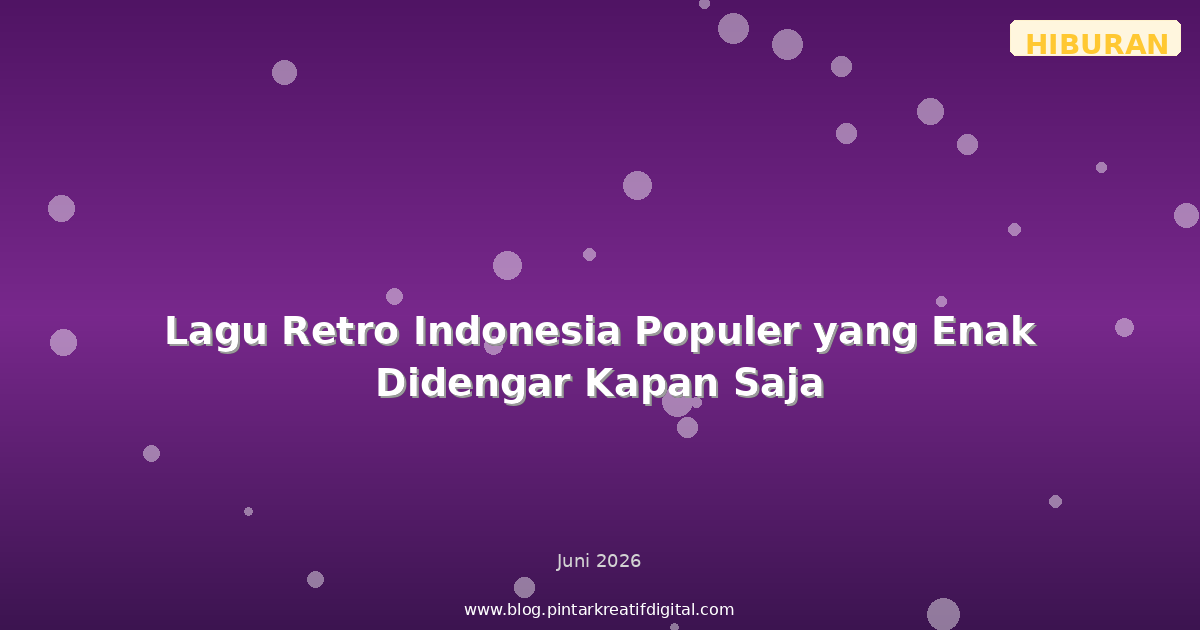 HIBURAN

Lagu Retro Indonesia Populer yang Enak Didengar Kapan Saja

Juni 2026

www.blog.pintarkreatifdigital.com